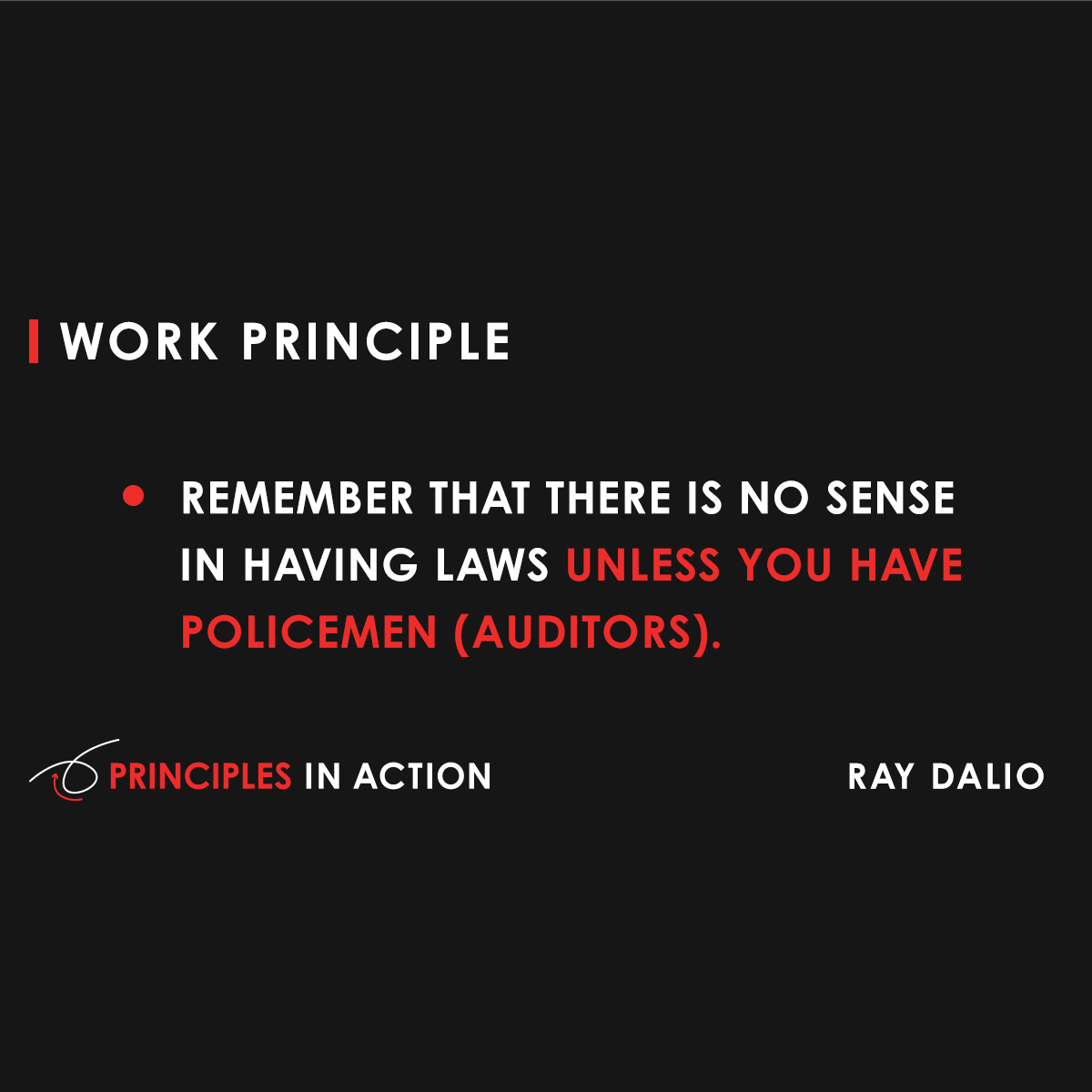 WORK PRINCIPLE

• REMEMBER THAT THERE IS NO SENSE IN HAVING LAWS UNLESS YOU HAVE POLICEMEN (AUDITORS).

PRINCIPLES IN ACTION

RAY DALIO